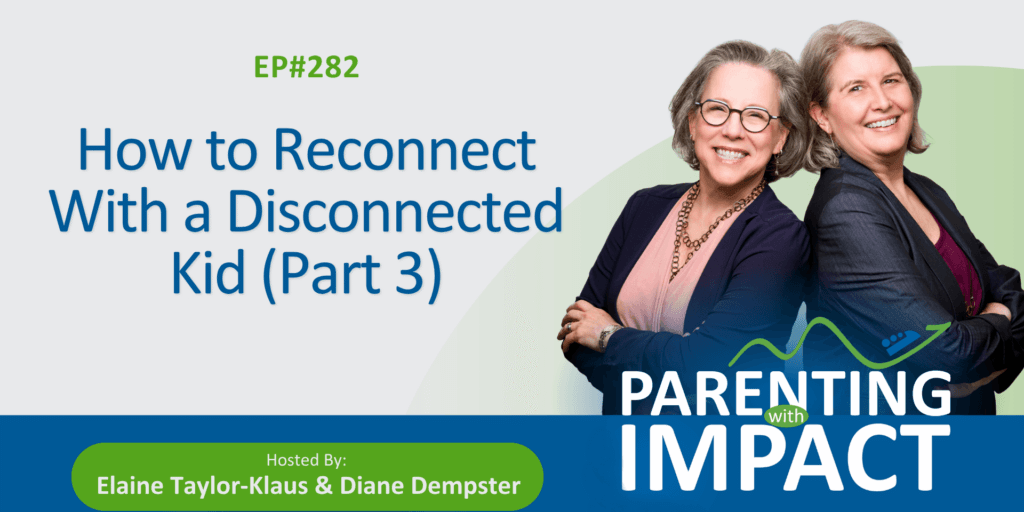 EP#282

How to Reconnect With a Disconnected Kid (Part 3)

PARENTING with IMPACT

Hosted By:
Elaine Taylor-Klaus & Diane Dempster